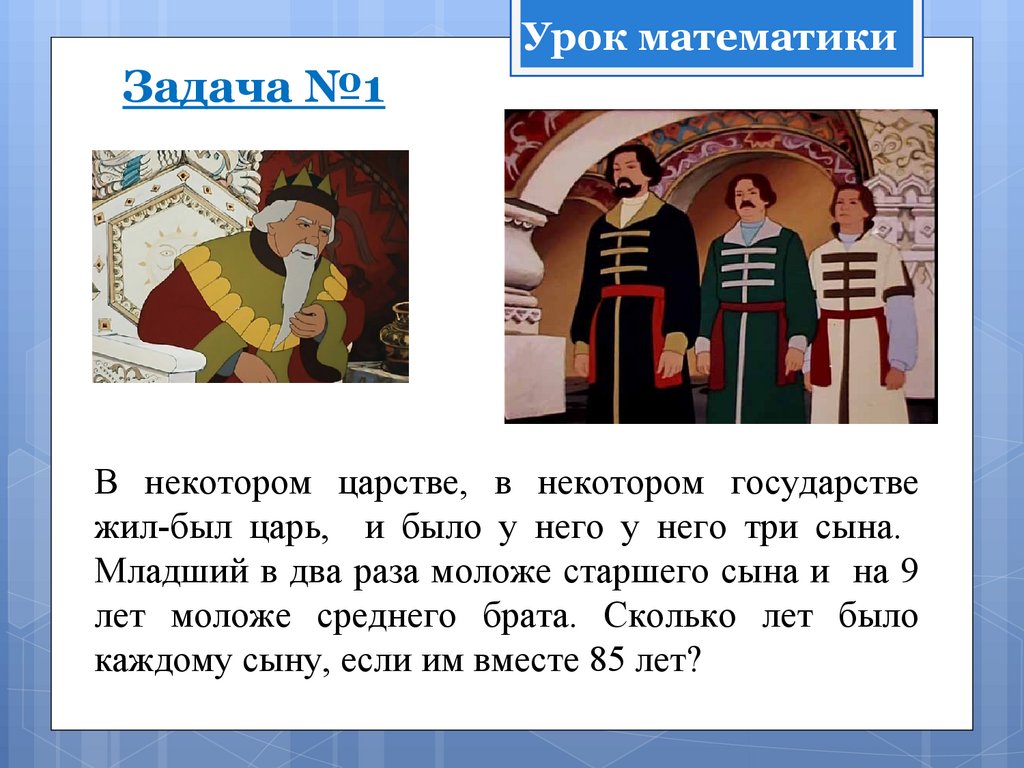 Урок математики

Задача №1

В некотором царстве, в некотором государстве жил-был царь, и было у него у него три сына. Младший в два раза моложе старшего сына и на 9 лет моложе среднего брата. Сколько лет было каждому сыну, если им вместе 85 лет?